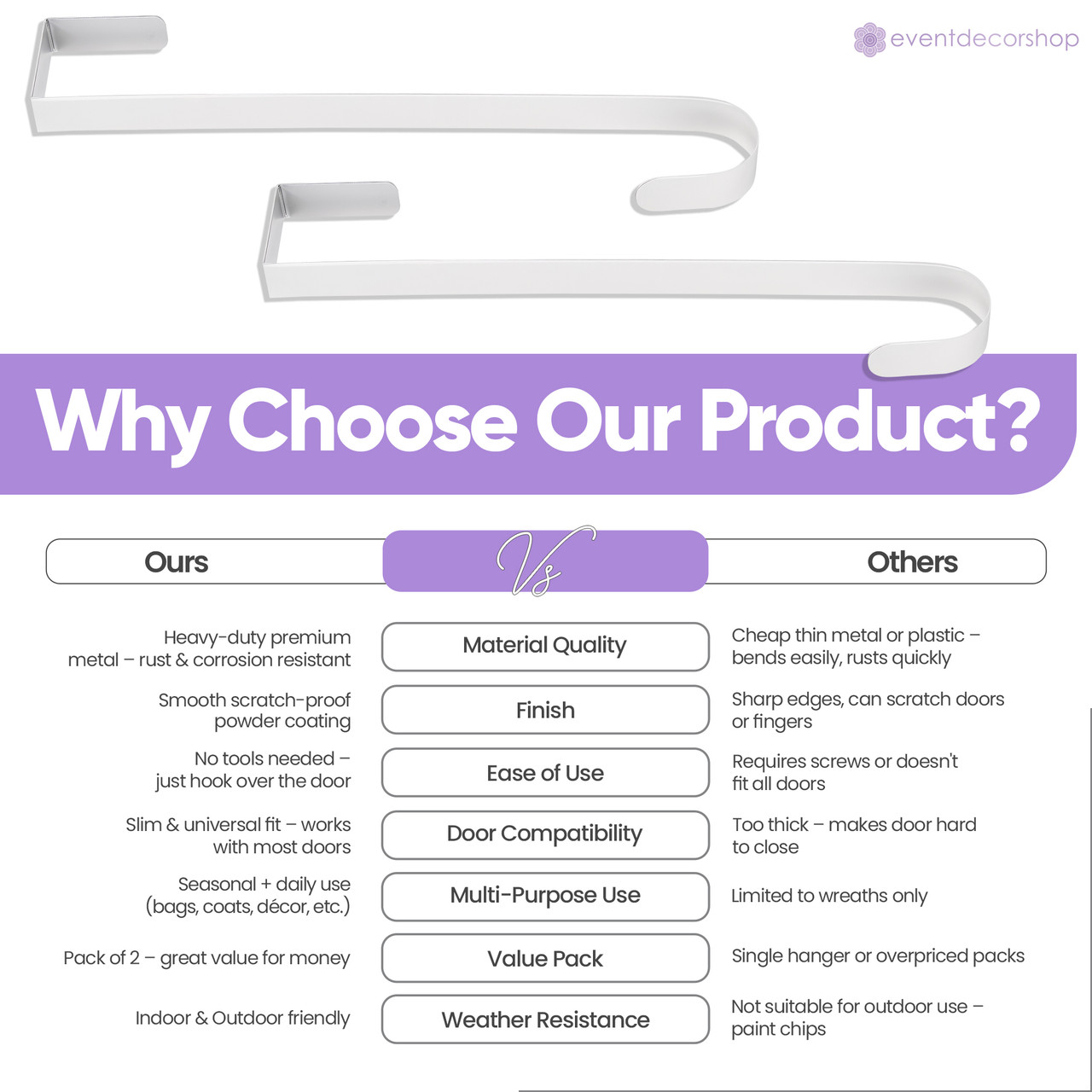 eventdecorshop

Why Choose Our Product?

| Ours | Vs | Others |
|---|---|---|
| Heavy-duty premium metal – rust & corrosion resistant | Material Quality | Cheap thin metal or plastic – bends easily, rusts quickly |
| Smooth scratch-proof powder coating | Finish | Sharp edges, can scratch doors or fingers |
| No tools needed – just hook over the door | Ease of Use | Requires screws or doesn't fit all doors |
| Slim & universal fit – works with most doors | Door Compatibility | Too thick – makes door hard to close |
| Seasonal + daily use (bags, coats, décor, etc.) | Multi-Purpose Use | Limited to wreaths only |
| Pack of 2 – great value for money | Value Pack | Single hanger or overpriced packs |
| Indoor & Outdoor friendly | Weather Resistance | Not suitable for outdoor use – paint chips |